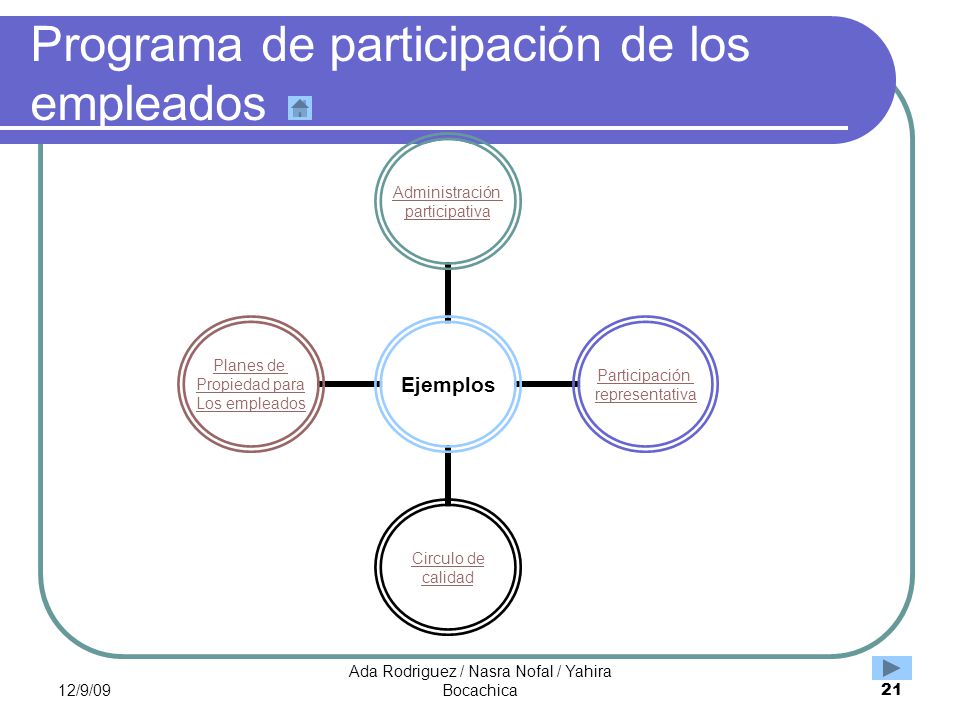 Programa de participación de los empleados

Administración participativa

Planes de Propiedad para Los empleados

Ejemplos

Participación representativa

Circulo de calidad

12/9/09

Ada Rodriguez / Nasra Nofal / Yahira Bocachica

21